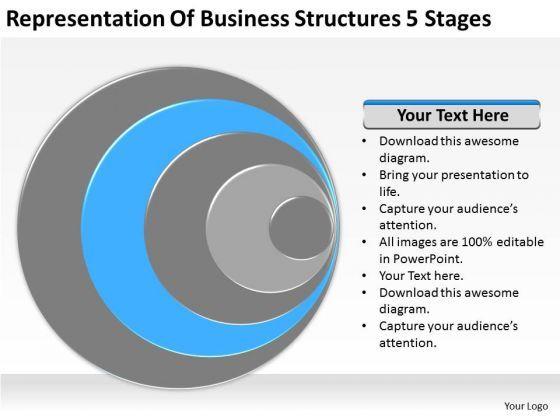 Representation Of Business Structures 5 Stages

Your Text Here

• Download this awesome diagram.
• Bring your presentation to life.
• Capture your audience's attention.
• All images are 100% editable in PowerPoint.
• Your Text here.
• Download this awesome diagram.
• Capture your audience's attention.

Your Logo